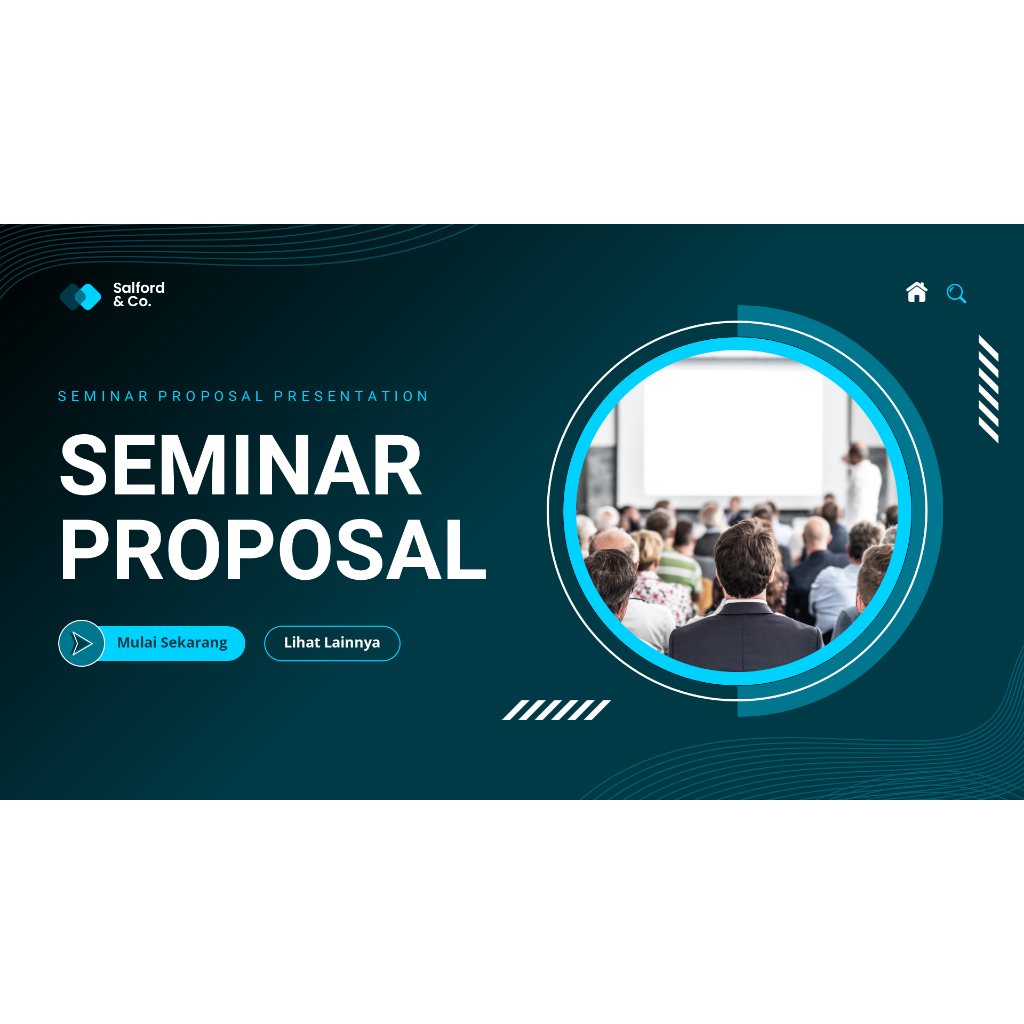 Salford & Co.

SEMINAR PROPOSAL PRESENTATION

SEMINAR PROPOSAL

Mulai Sekarang

Lihat Lainnya